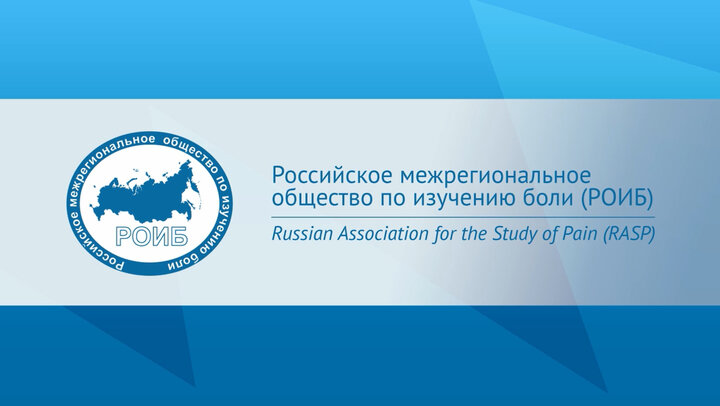 Российское межрегиональное общество по изучению боли

РОИБ

Российское межрегиональное общество по изучению боли (РОИБ)

Russian Association for the Study of Pain (RASP)